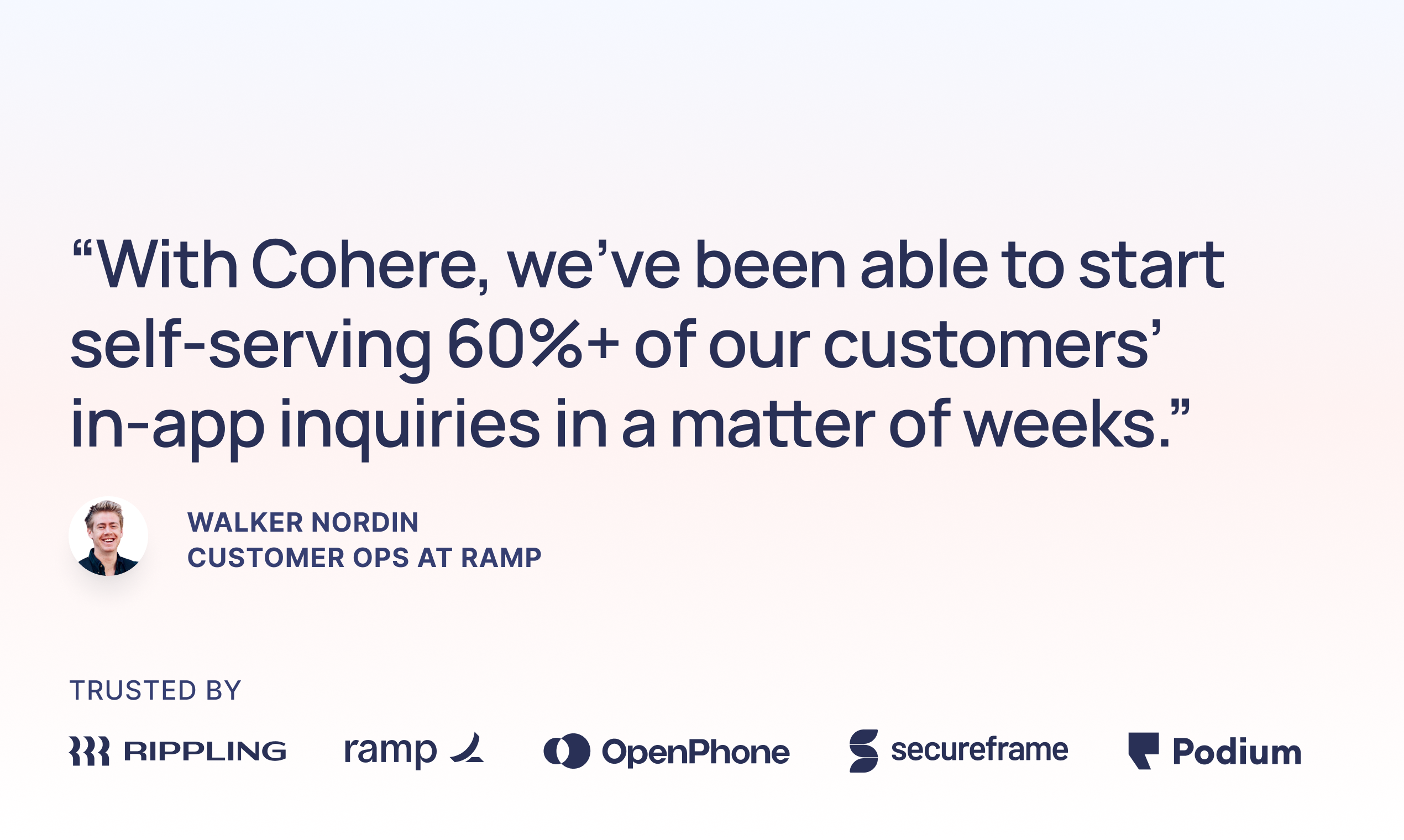 “With Cohere, we’ve been able to start self-serving 60%+ of our customers’ in-app inquiries in a matter of weeks.”

WALKER NORDIN
CUSTOMER OPS AT RAMP

TRUSTED BY

RIPPLING ramp OpenPhone secureframe Podium